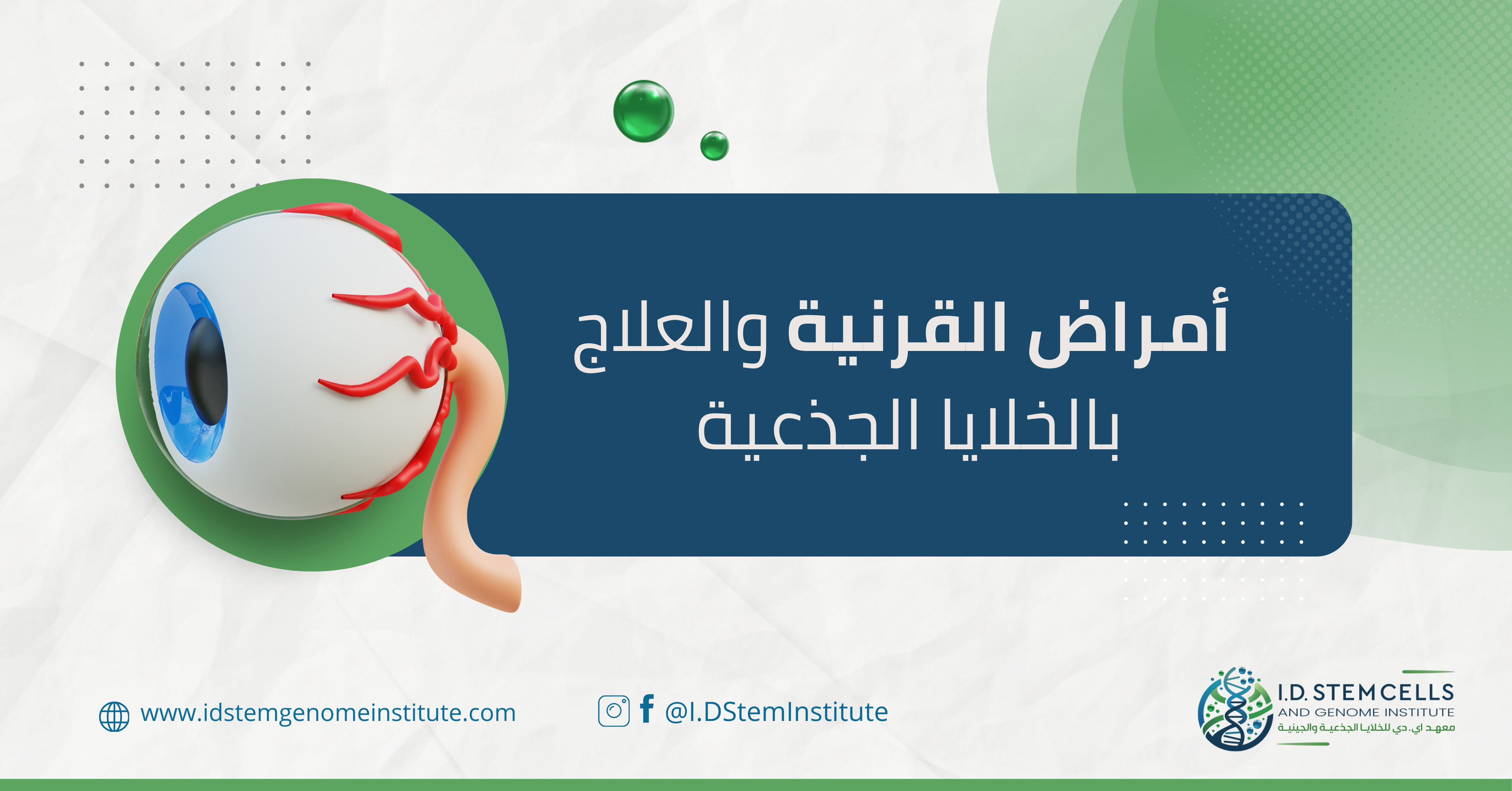 أمراض القرنية والعلاج بالخلايا الجذعية

www.idstemgenomeinstitute.com

@I.DStemInstitute

I.D. STEM CELLS
AND GENOME INSTITUTE
معهد اي.دي للخلايا الجذعية والجينية